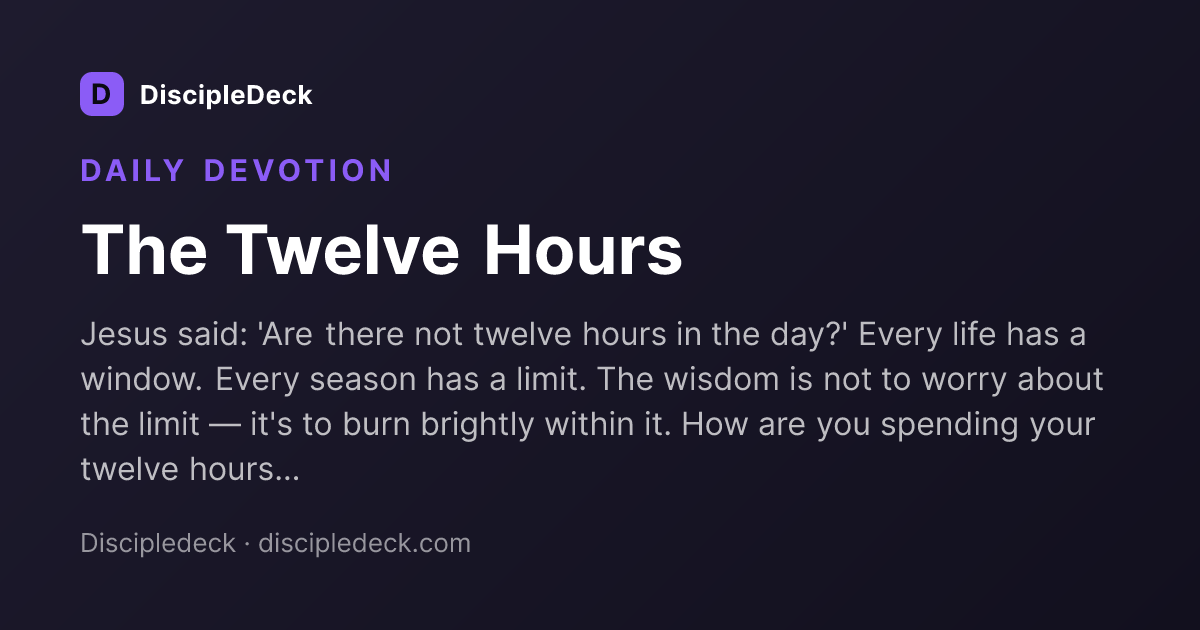 D DiscipleDeck

DAILY DEVOTION

The Twelve Hours

Jesus said: 'Are there not twelve hours in the day?' Every life has a window. Every season has a limit. The wisdom is not to worry about the limit — it's to burn brightly within it. How are you spending your twelve hours...

Discipledeck · discipledeck.com